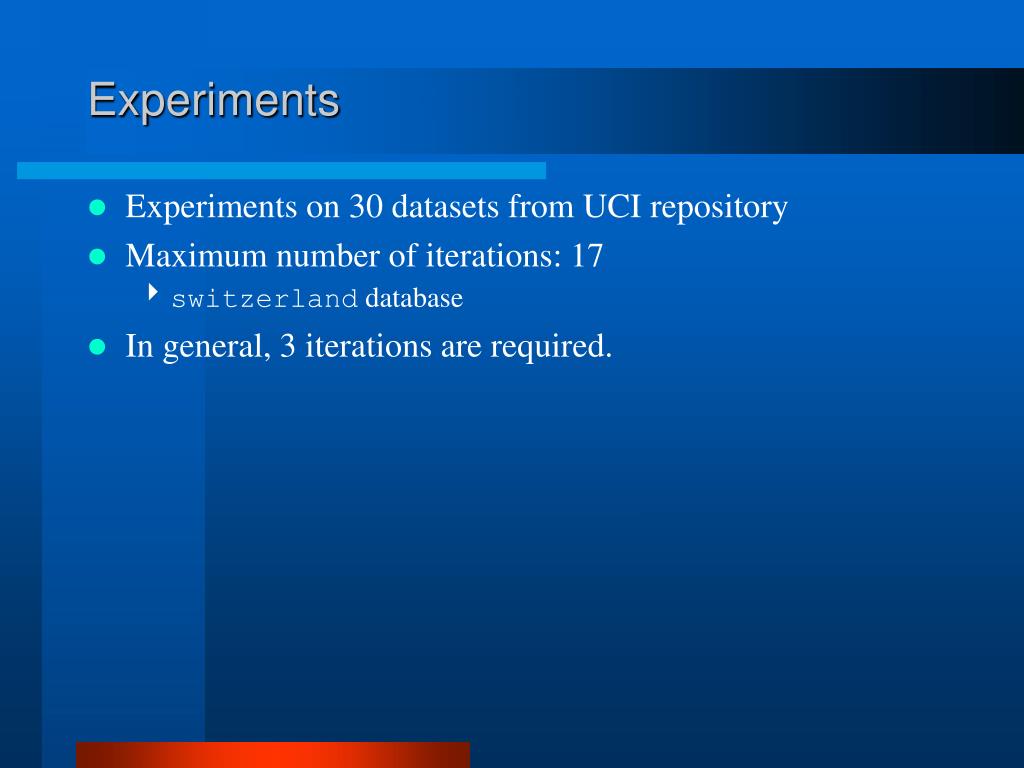 Experiments

- Experiments on 30 datasets from UCI repository
- Maximum number of iterations: 17
  - switzerland database
- In general, 3 iterations are required.